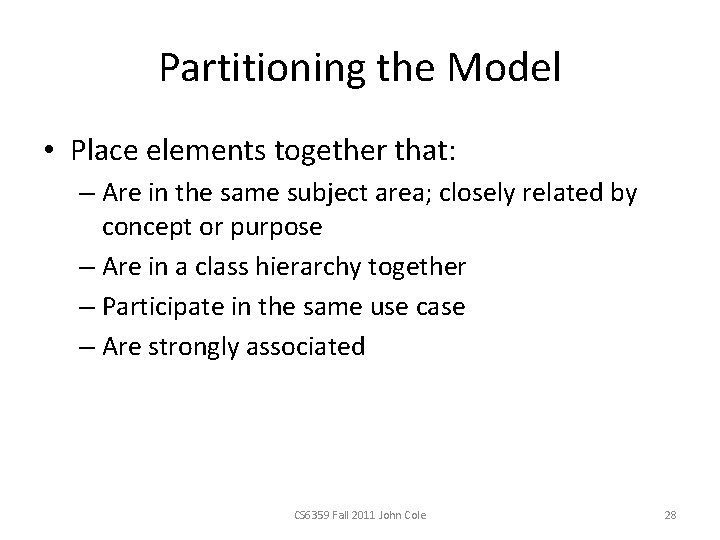 Partitioning the Model

• Place elements together that:
– Are in the same subject area; closely related by concept or purpose
– Are in a class hierarchy together
– Participate in the same use case
– Are strongly associated

CS6359 Fall 2011 John Cole

28